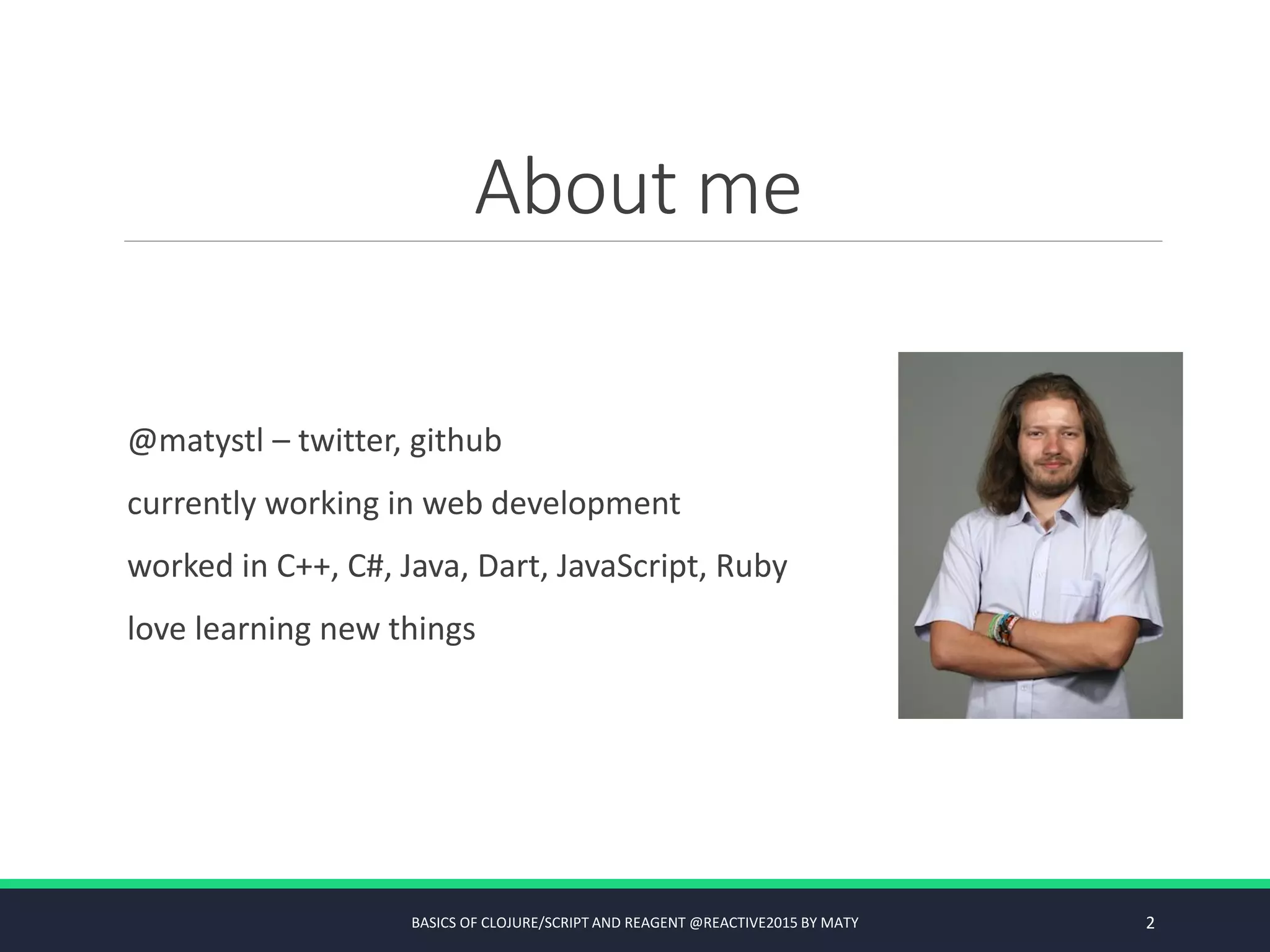 About me

@matystl – twitter, github

currently working in web development

worked in C++, C#, Java, Dart, JavaScript, Ruby

love learning new things

BASICS OF CLOJURE/SCRIPT AND REAGENT @REACTIVE2015 BY MATY

2